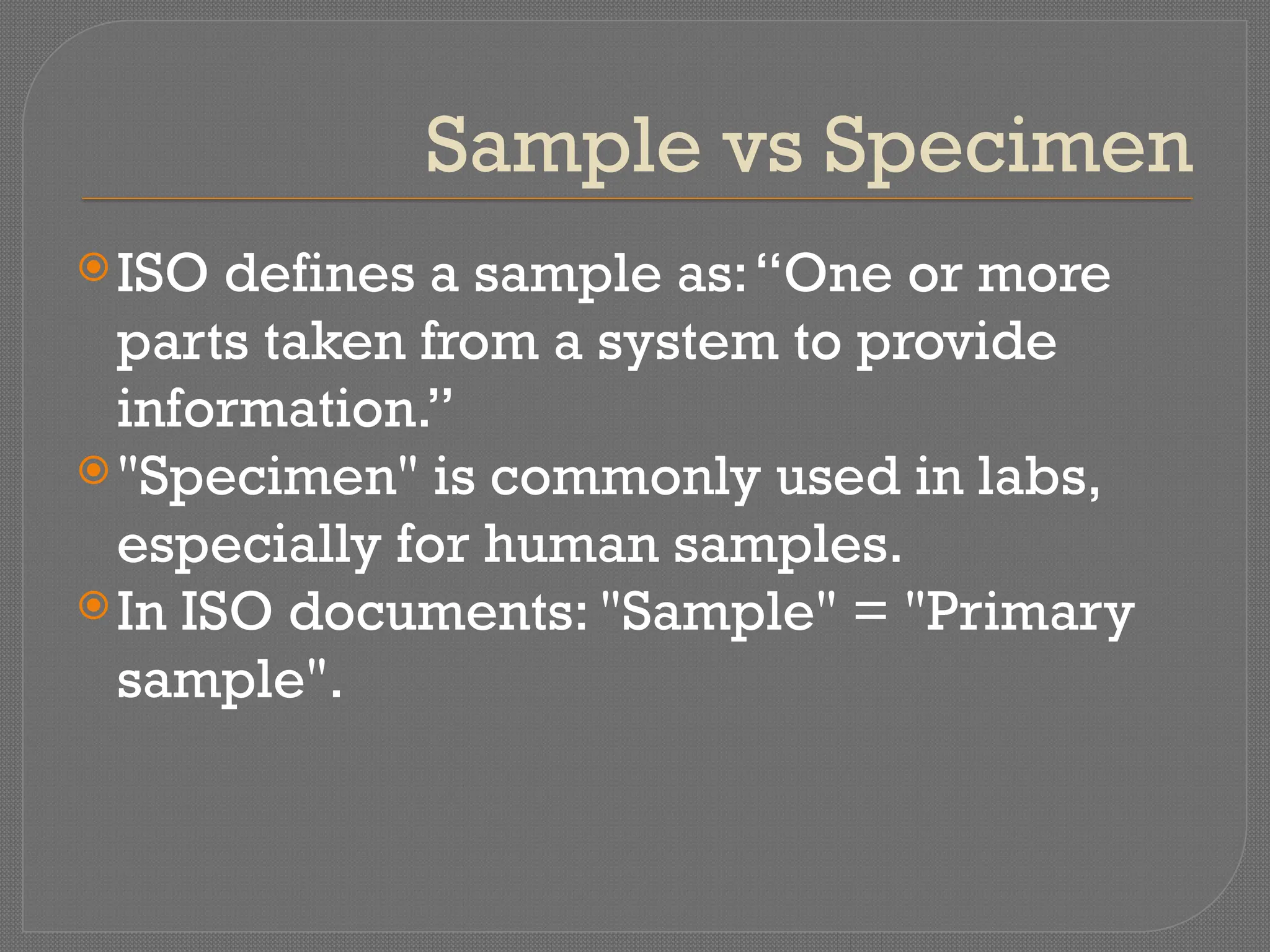 Sample vs Specimen

ISO defines a sample as: “One or more parts taken from a system to provide information.”

"Specimen" is commonly used in labs, especially for human samples.

In ISO documents: "Sample" = "Primary sample".